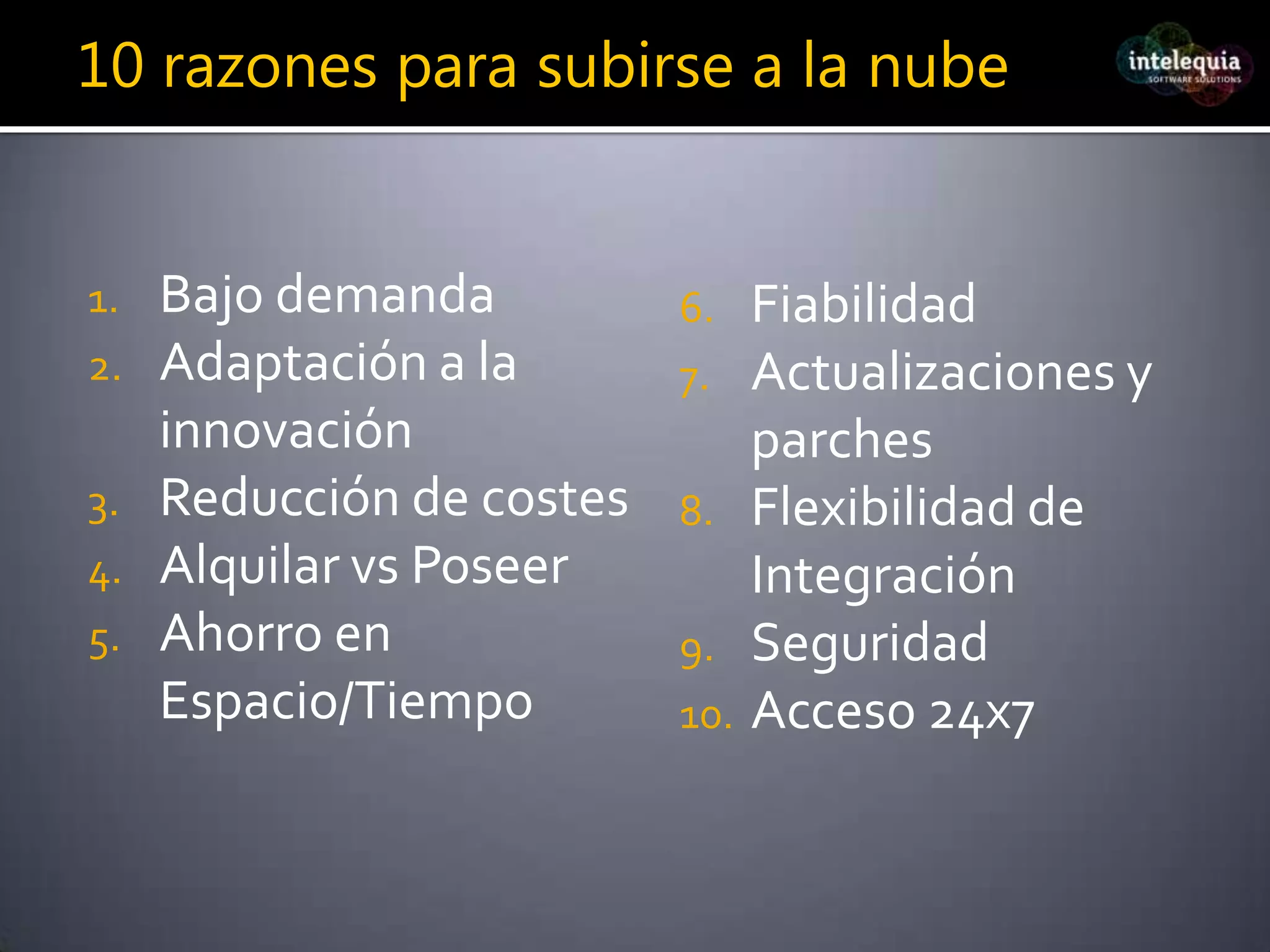 10 razones para subirse a la nube

intelequia
SOFTWARE SOLUTIONS

1. Bajo demanda
2. Adaptación a la innovación
3. Reducción de costes
4. Alquilar vs Poseer
5. Ahorro en Espacio/Tiempo

6. Fiabilidad
7. Actualizaciones y parches
8. Flexibilidad de Integración
9. Seguridad
10. Acceso 24x7